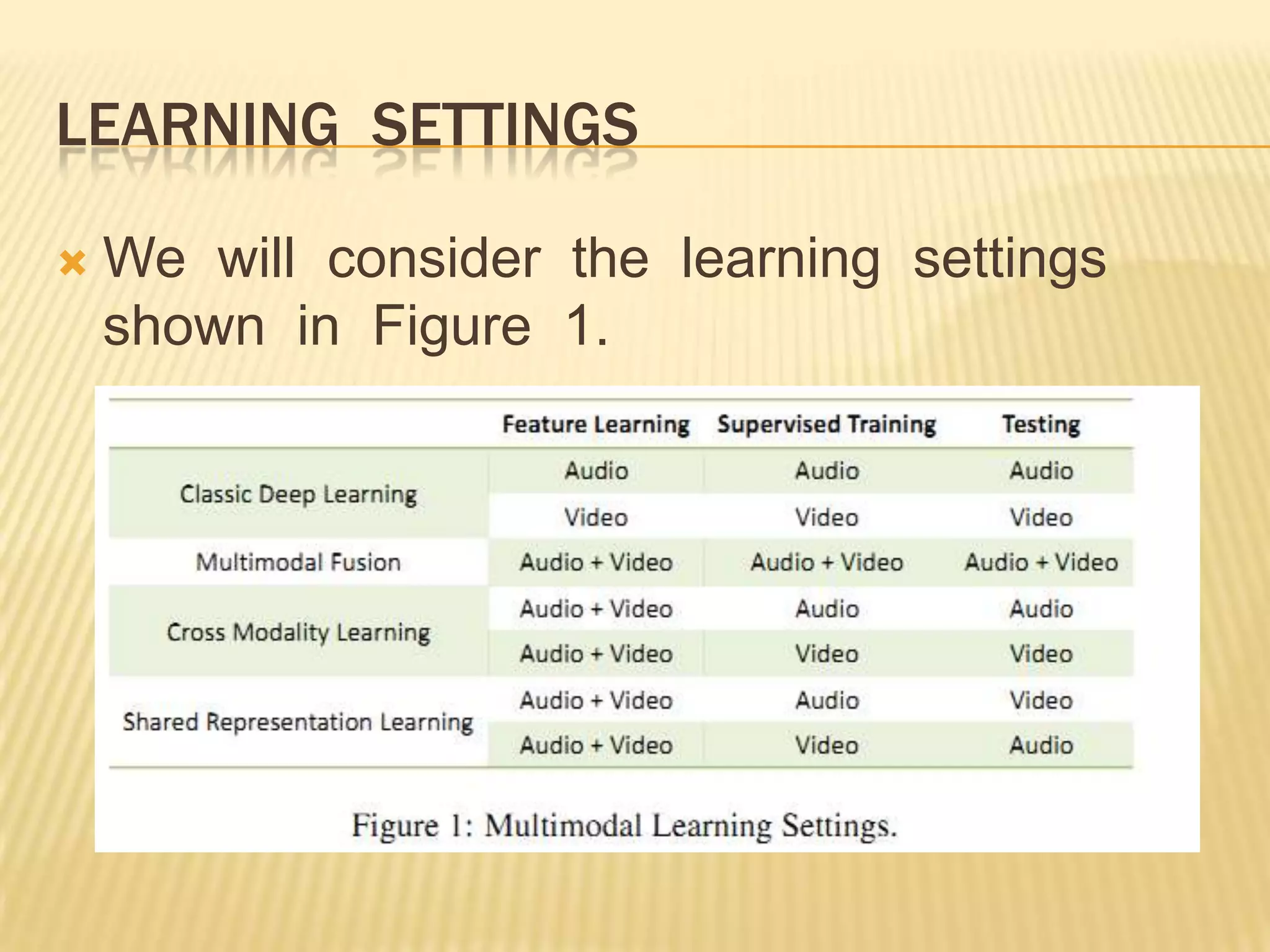 LEARNING SETTINGS

We will consider the learning settings shown in Figure 1.

| | Feature Learning | Supervised Training | Testing |
|---|---|---|---|
| Classic Deep Learning | Audio | Audio | Audio |
| | Video | Video | Video |
| Multimodal Fusion | Audio + Video | Audio + Video | Audio + Video |
| Cross Modality Learning | Audio + Video | Audio | Audio |
| | Audio + Video | Video | Video |
| Shared Representation Learning | Audio + Video | Audio | Video |
| | Audio + Video | Video | Audio |

Figure 1: Multimodal Learning Settings.